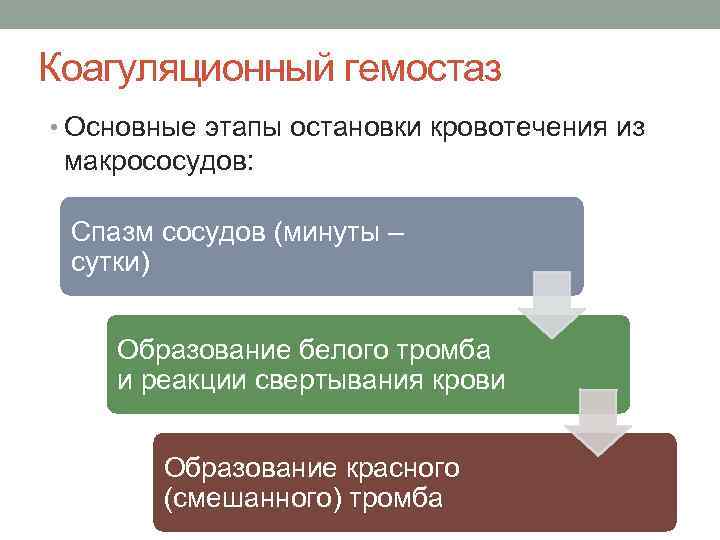 Коагуляционный гемостаз

• Основные этапы остановки кровотечения из макрососудов:

Спазм сосудов (минуты – сутки)

Образование белого тромба и реакции свертывания крови

Образование красного (смешанного) тромба